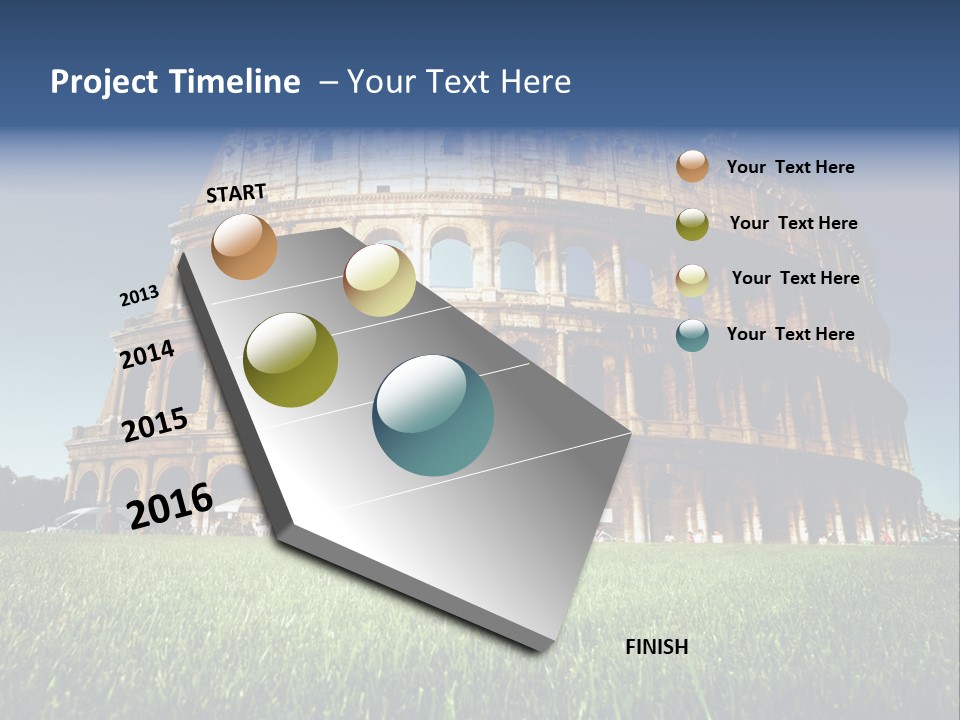 Project Timeline – Your Text Here

START

2013

2014

2015

2016

FINISH

Your Text Here

Your Text Here

Your Text Here

Your Text Here